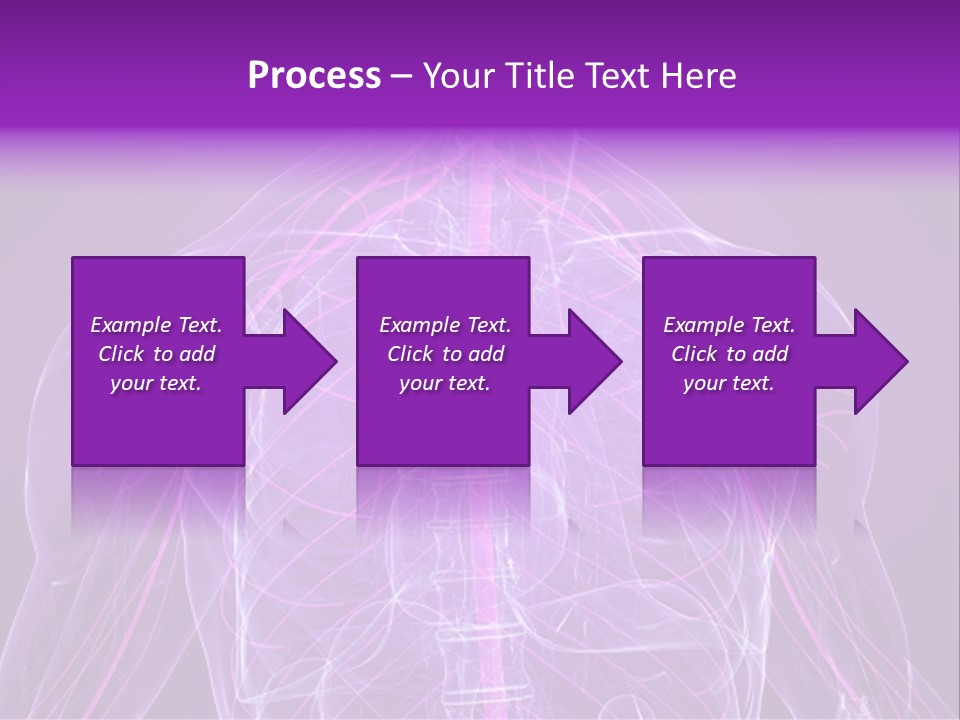 Process – Your Title Text Here

Example Text. Click to add your text.

Example Text. Click to add your text.

Example Text. Click to add your text.